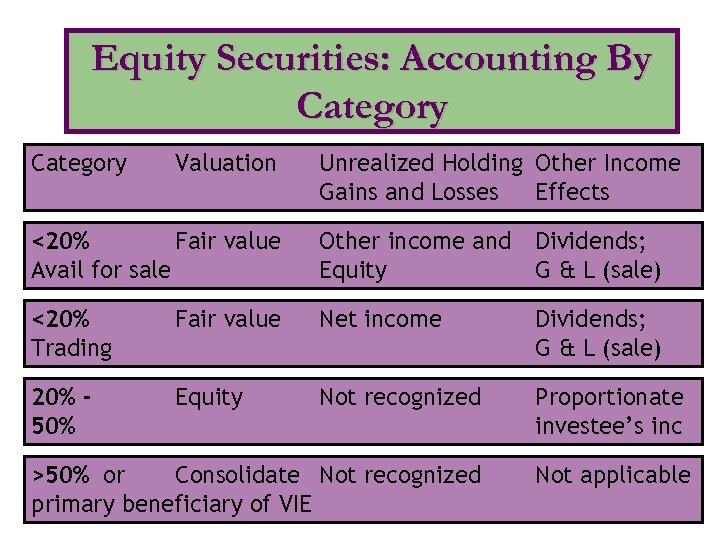 Equity Securities: Accounting By Category

| Category | Valuation | Unrealized Holding Gains and Losses | Other Income Effects |
|---|---|---|---|
| <20% Avail for sale | Fair value | Other income and Equity | Dividends; G & L (sale) |
| <20% Trading | Fair value | Net income | Dividends; G & L (sale) |
| 20% - 50% | Equity | Not recognized | Proportionate investee's inc |
| >50% or primary beneficiary of VIE | Consolidate | Not recognized | Not applicable |